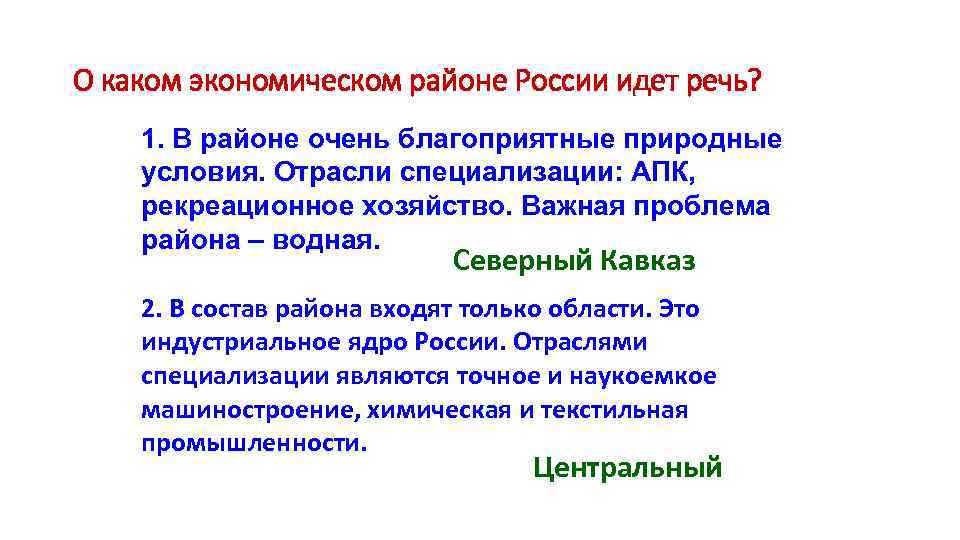 О каком экономическом районе России идет речь?

1. В районе очень благоприятные природные условия. Отрасли специализации: АПК, рекреационное хозяйство. Важная проблема района – водная.

Северный Кавказ

2. В состав района входят только области. Это индустриальное ядро России. Отраслями специализации являются точное и наукоемкое машиностроение, химическая и текстильная промышленности.

Центральный